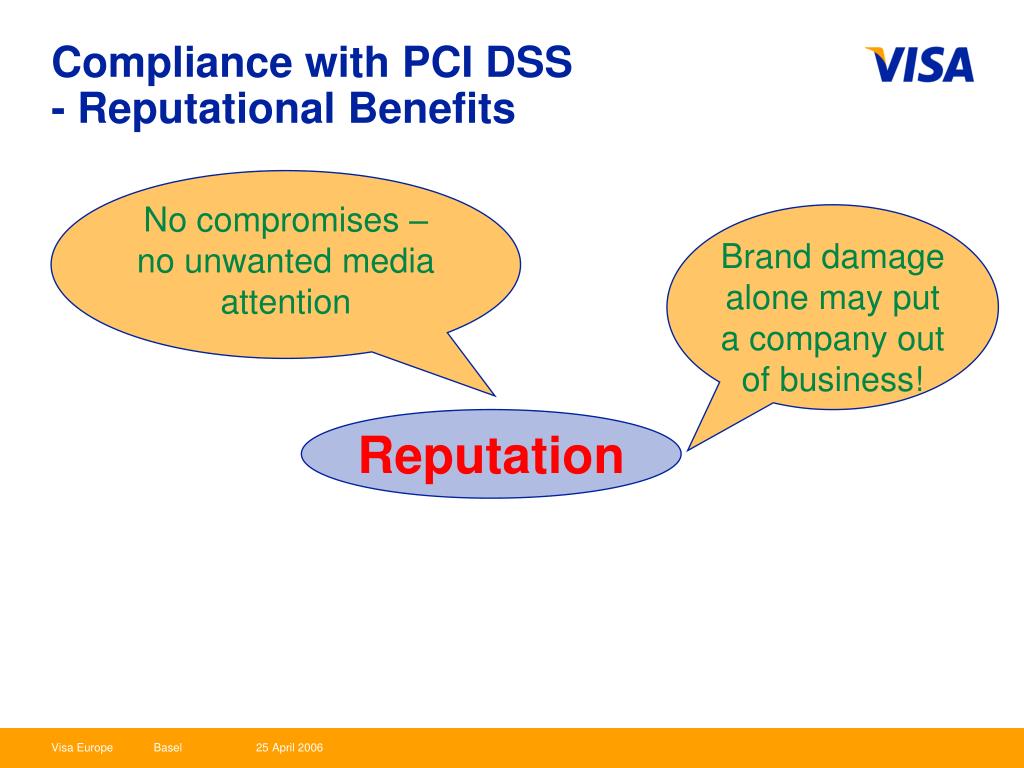 Compliance with PCI DSS
- Reputational Benefits

VISA

No compromises – no unwanted media attention

Brand damage alone may put a company out of business!

Reputation

Visa Europe Basel 25 April 2006